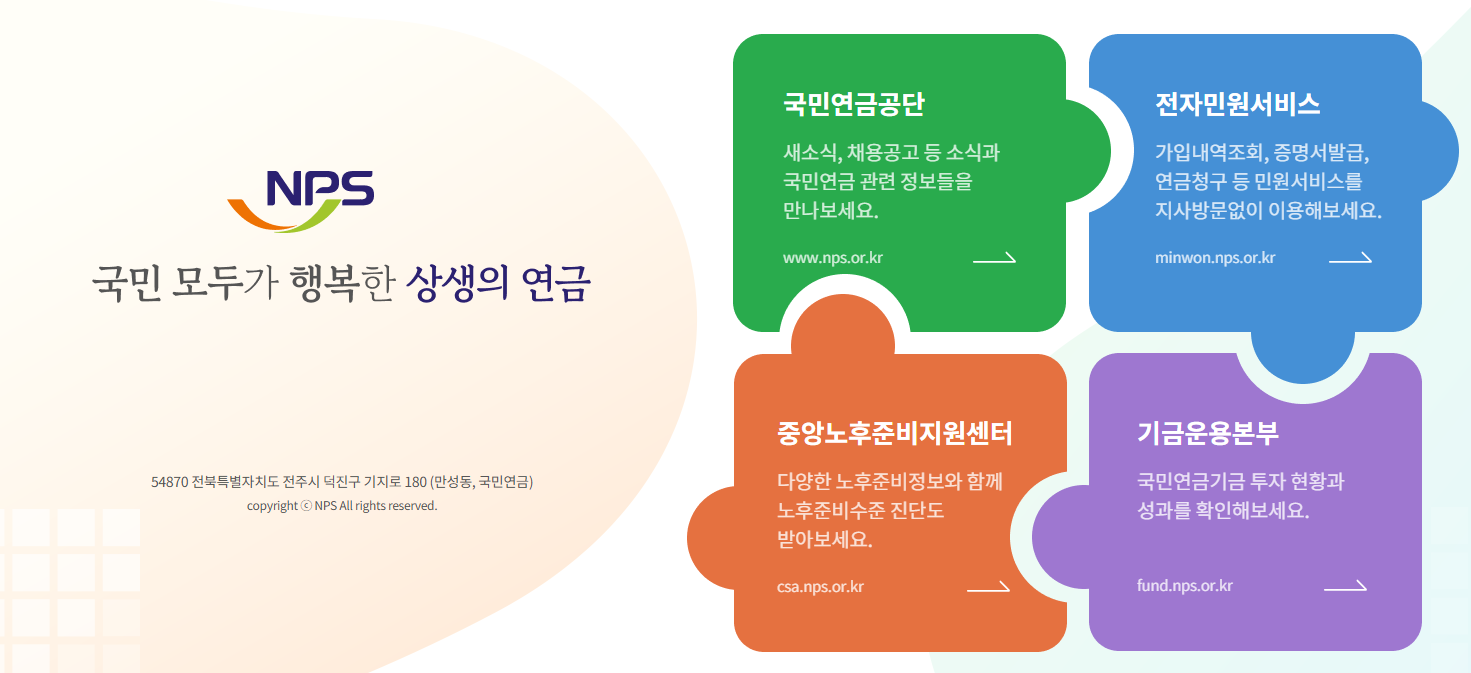 NPS

국민 모두가 행복한 상생의 연금

54870 전북특별자치도 전주시 덕진구 기지로 180 (만성동, 국민연금)
copyright ⓒ NPS All rights reserved.

국민연금공단

새소식, 채용공고 등 소식과 국민연금 관련 정보들을 만나보세요.

www.nps.or.kr

전자민원서비스

가입내역조회, 증명서발급, 연금청구 등 민원서비스를 지사방문없이 이용해보세요.

minwon.nps.or.kr

중앙노후준비지원센터

다양한 노후준비정보와 함께 노후준비수준 진단도 받아보세요.

csa.nps.or.kr

기금운용본부

국민연금기금 투자 현황과 성과를 확인해보세요.

fund.nps.or.kr